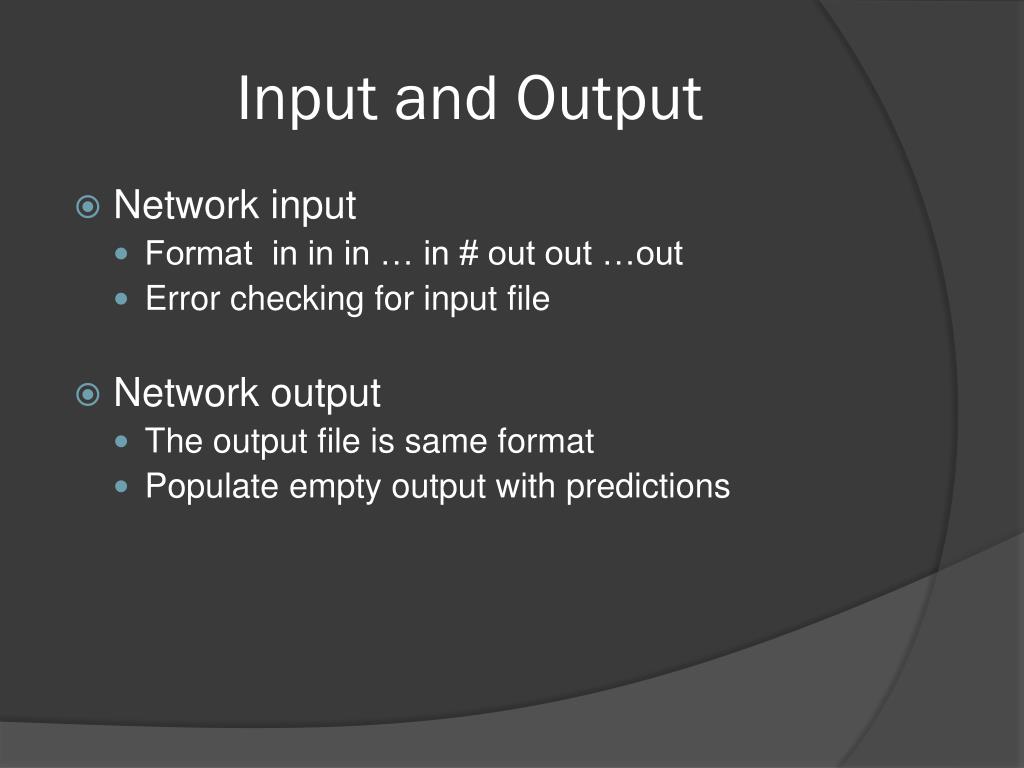 Input and Output

Network input
Format in in in … in # out out …out
Error checking for input file

Network output
The output file is same format
Populate empty output with predictions